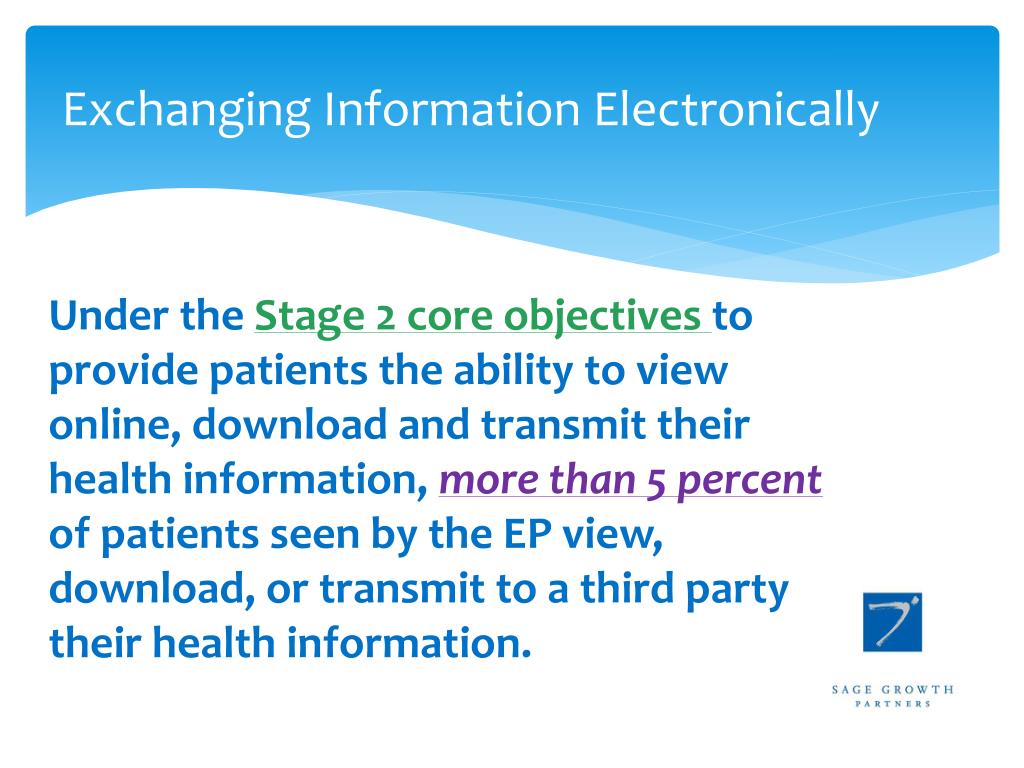 Exchanging Information Electronically

Under the Stage 2 core objectives to provide patients the ability to view online, download and transmit their health information, more than 5 percent of patients seen by the EP view, download, or transmit to a third party their health information.

SAGE GROWTH PARTNERS